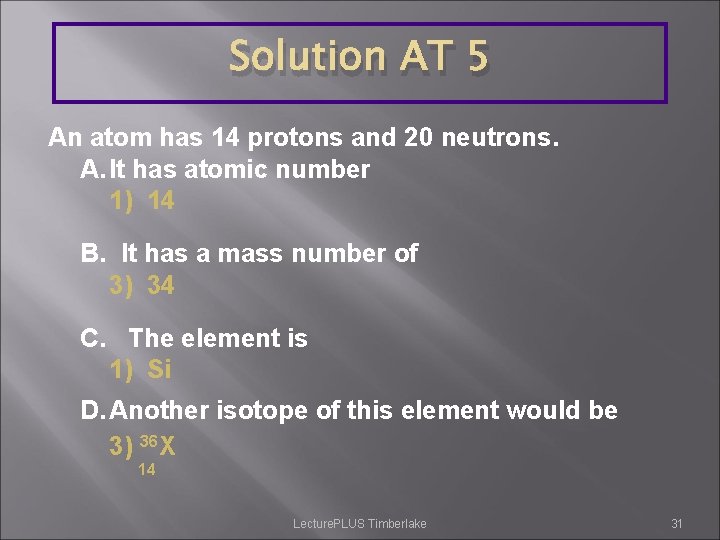 Solution AT 5

An atom has 14 protons and 20 neutrons.

A. It has atomic number

1) 14

B. It has a mass number of

3) 34

C. The element is

1) Si

D. Another isotope of this element would be

3) $^{36}_{14}X$

LecturePLUS Timberlake

31